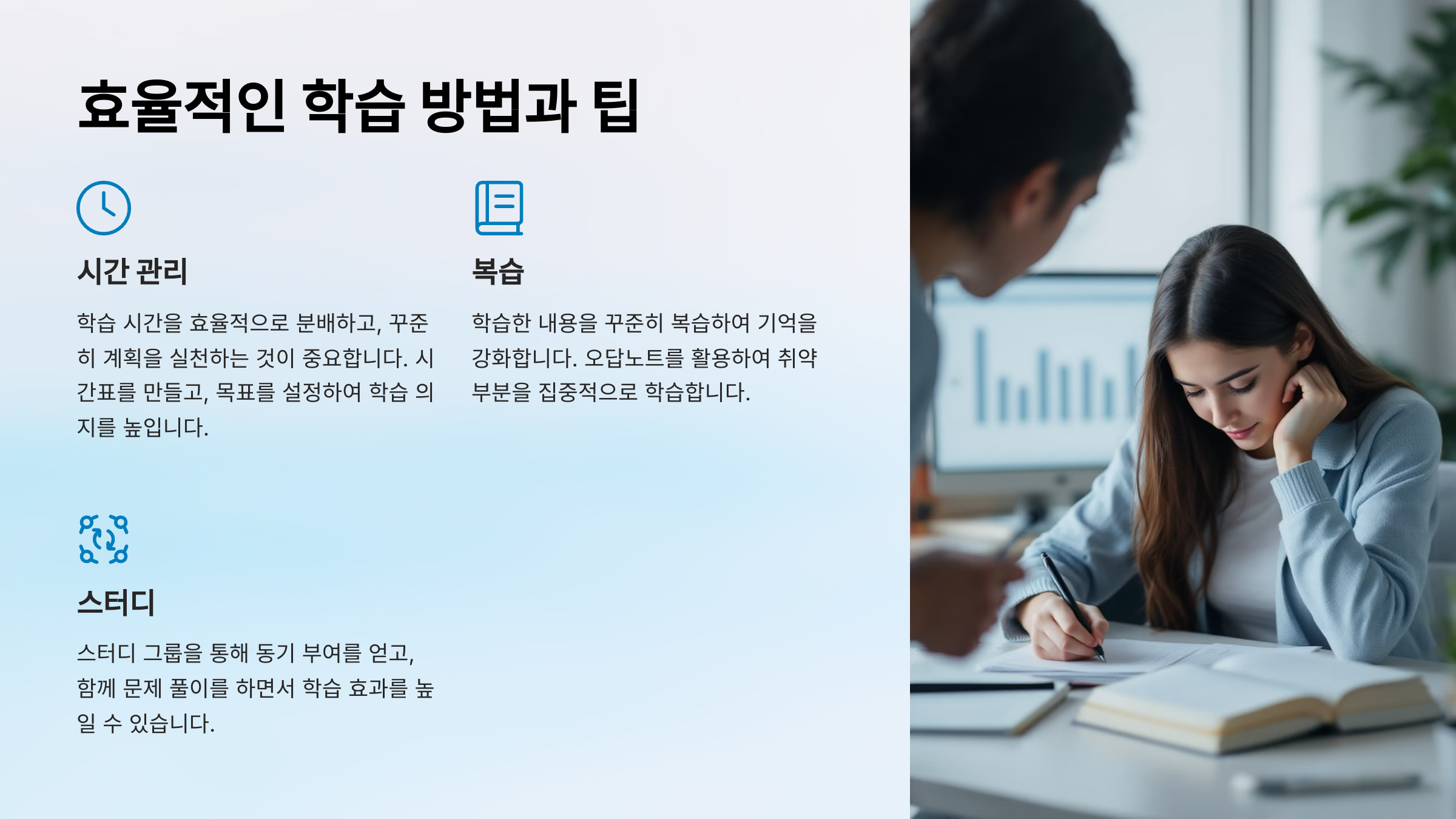 효율적인 학습 방법과 팁

시간 관리

학습 시간을 효율적으로 분배하고, 꾸준히 계획을 실천하는 것이 중요합니다. 시간표를 만들고, 목표를 설정하여 학습 의지를 높입니다.

복습

학습한 내용을 꾸준히 복습하여 기억을 강화합니다. 오답노트를 활용하여 취약 부분을 집중적으로 학습합니다.

스터디

스터디 그룹을 통해 동기 부여를 얻고, 함께 문제 풀이를 하면서 학습 효과를 높일 수 있습니다.